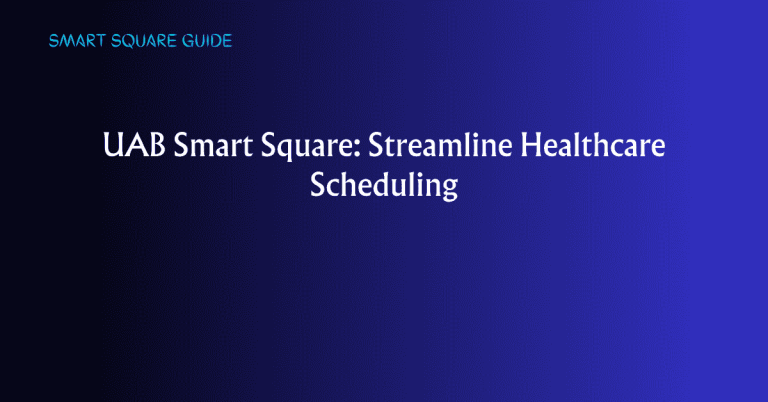 SMART SQUARE GUIDE

UAB Smart Square: Streamline Healthcare Scheduling